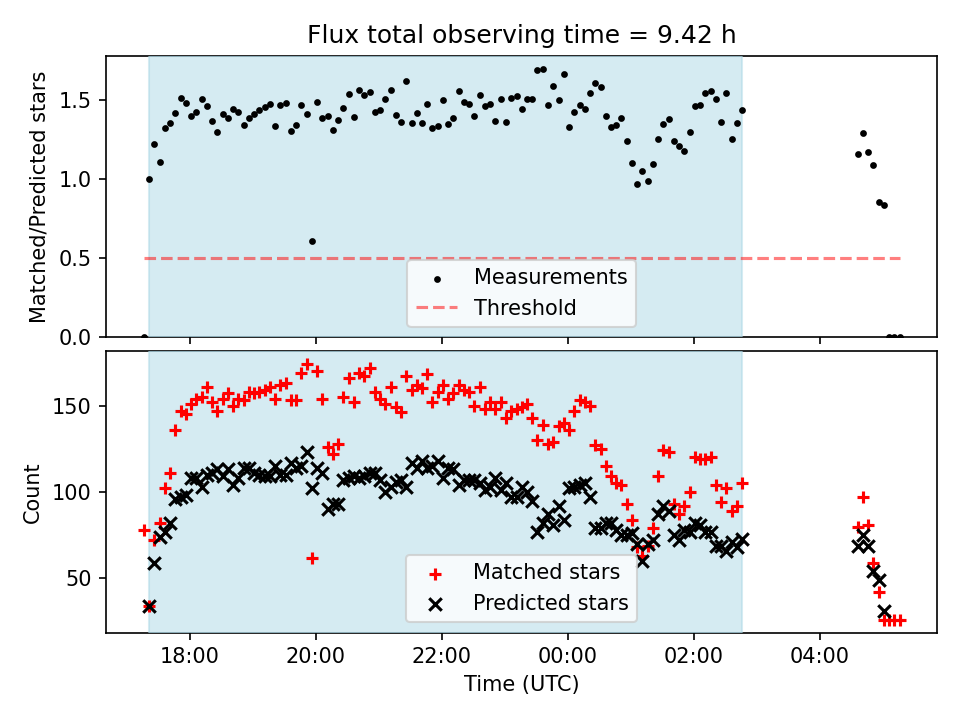 Flux total observing time = 9.42 h

Matched/Predicted stars

1.5
1.0
0.5
0.0

Measurements
Threshold

Count

150
100
50

Matched stars
Predicted stars

18:00
20:00
22:00
00:00
02:00
04:00

Time (UTC)